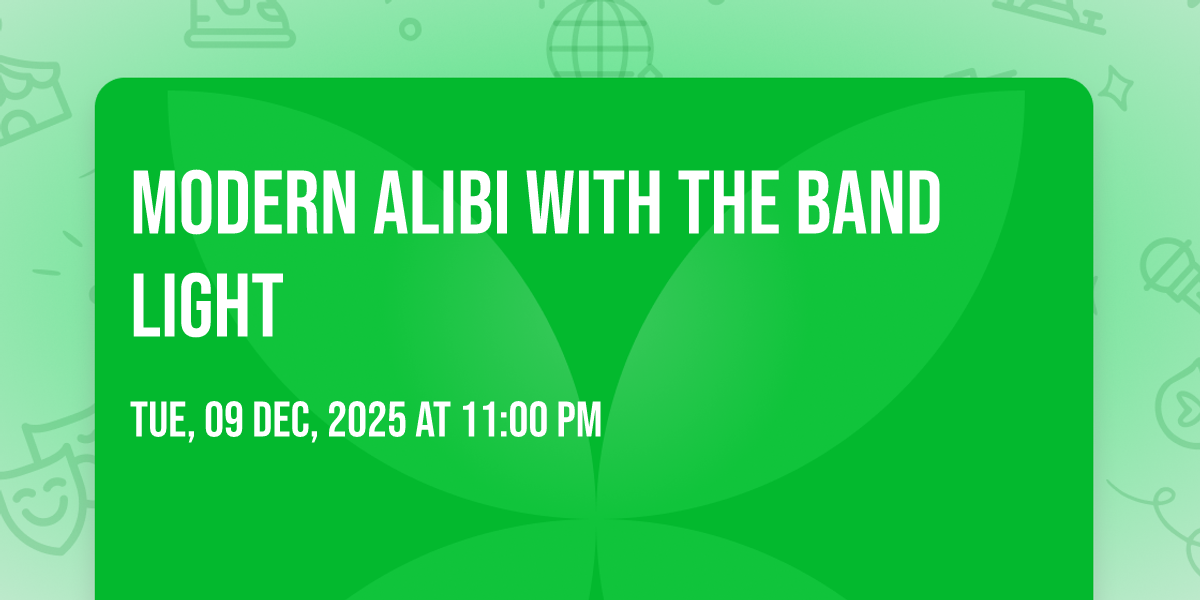 MODERN ALIBI WITH THE BAND LIGHT

TUE, 09 DEC, 2025 AT 11:00 PM